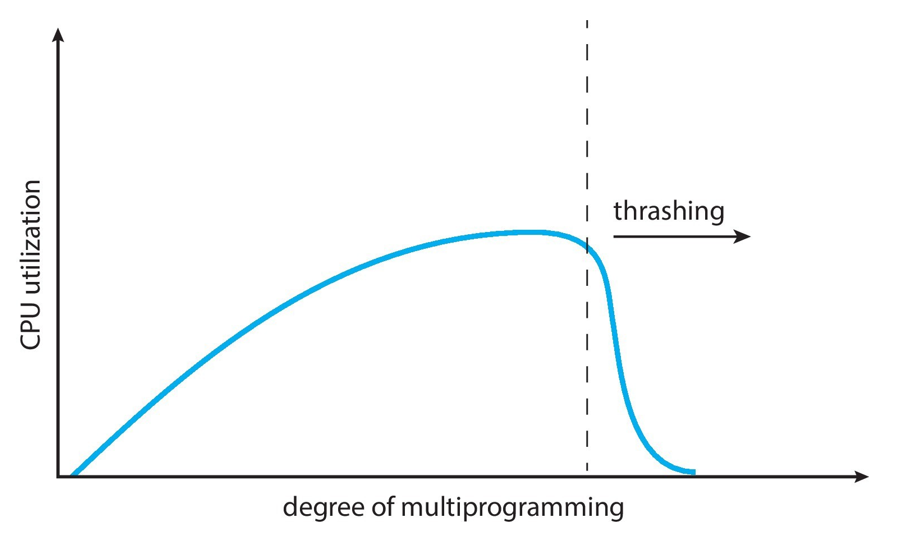 CPU utilization

thrashing

degree of multiprogramming